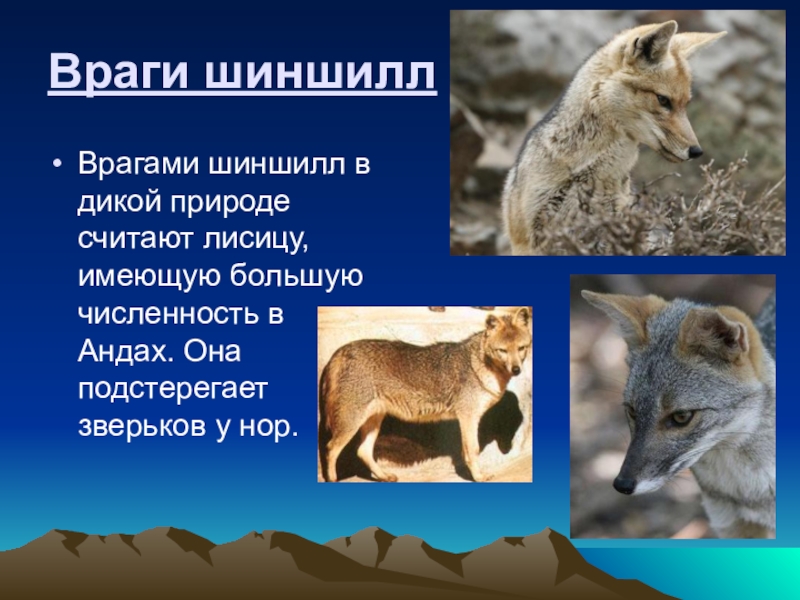 Враги шиншилл

• Врагами шиншилл в дикой природе считают лисицу, имеющую большую численность в Андах. Она подстерегает зверьков у нор.